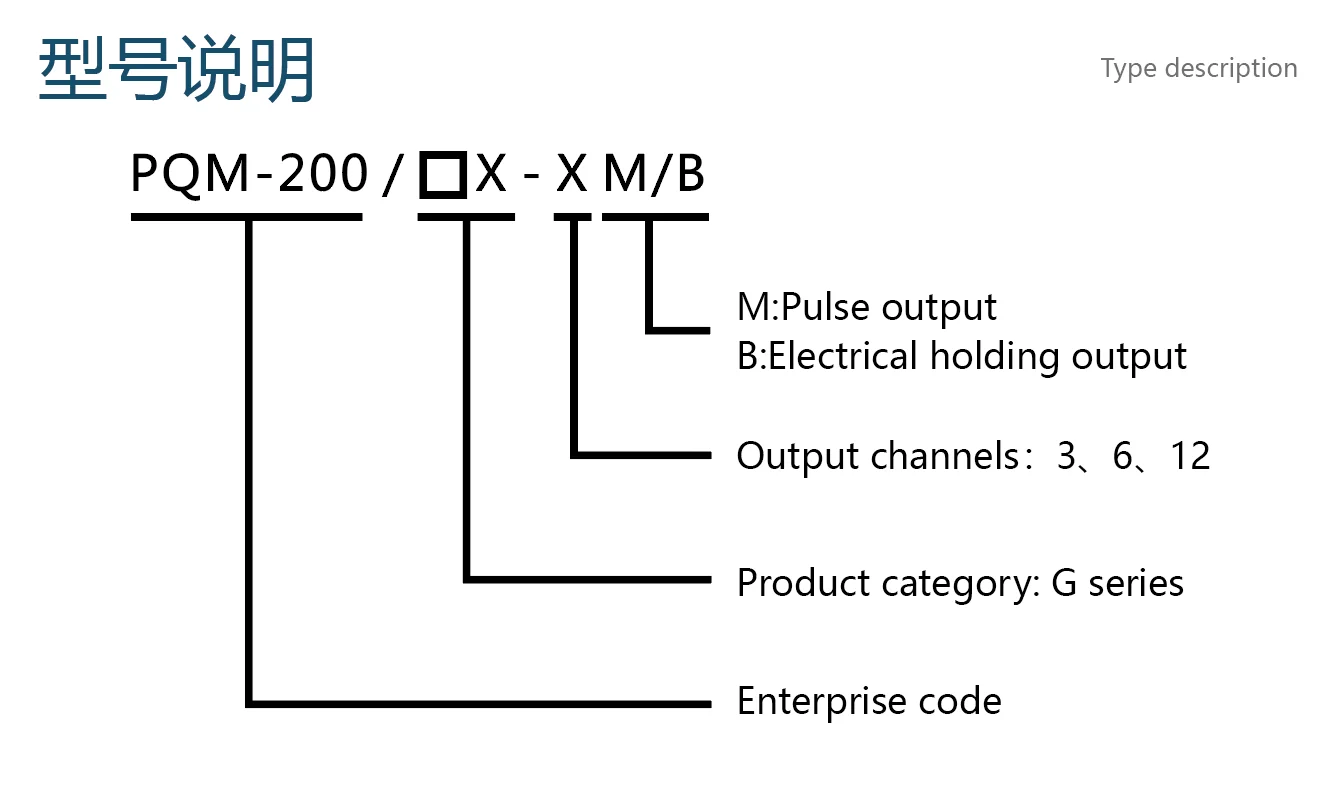 型号说明

Type description

PQM-200 / □X - X M/B

M:Pulse output
B:Electrical holding output

Output channels：3、6、12

Product category: G series

Enterprise code